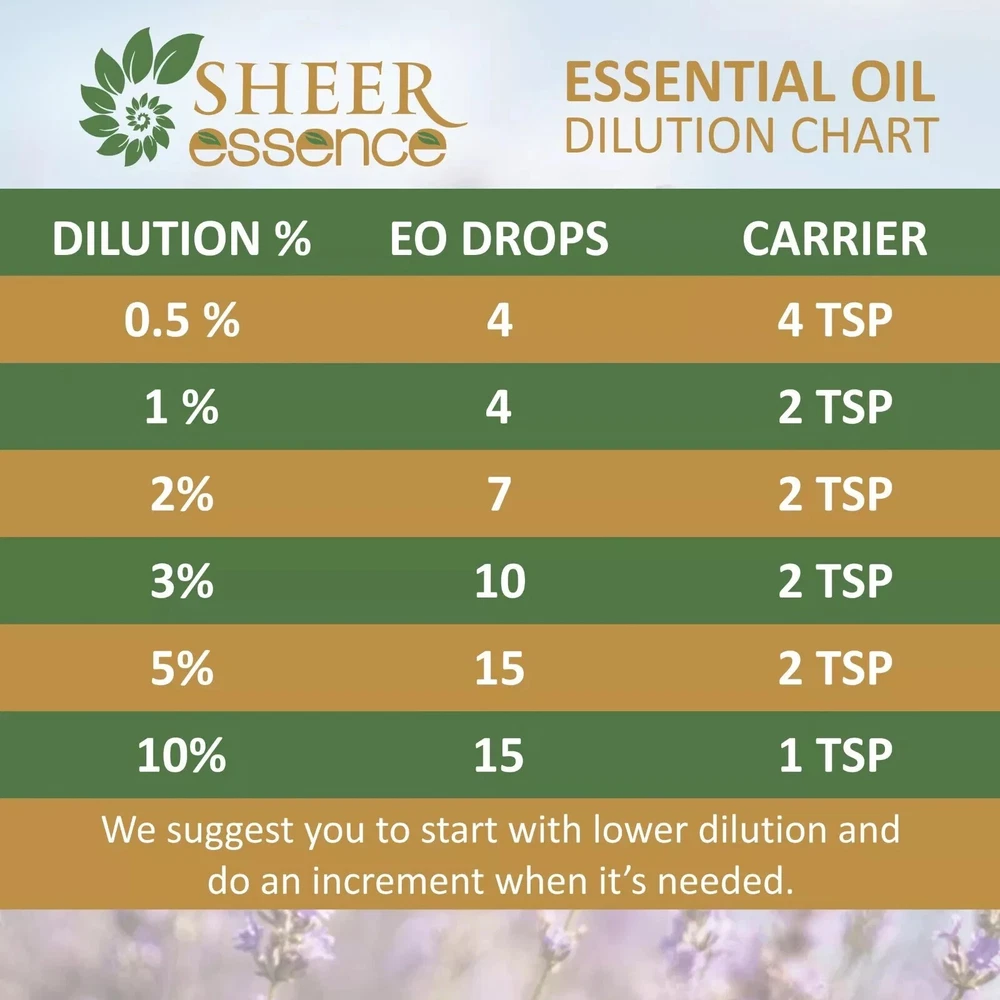 SHEER essence

ESSENTIAL OIL DILUTION CHART

| DILUTION % | EO DROPS | CARRIER |
|---|---|---|
| 0.5 % | 4 | 4 TSP |
| 1 % | 4 | 2 TSP |
| 2% | 7 | 2 TSP |
| 3% | 10 | 2 TSP |
| 5% | 15 | 2 TSP |
| 10% | 15 | 1 TSP |

We suggest you to start with lower dilution and do an increment when it's needed.